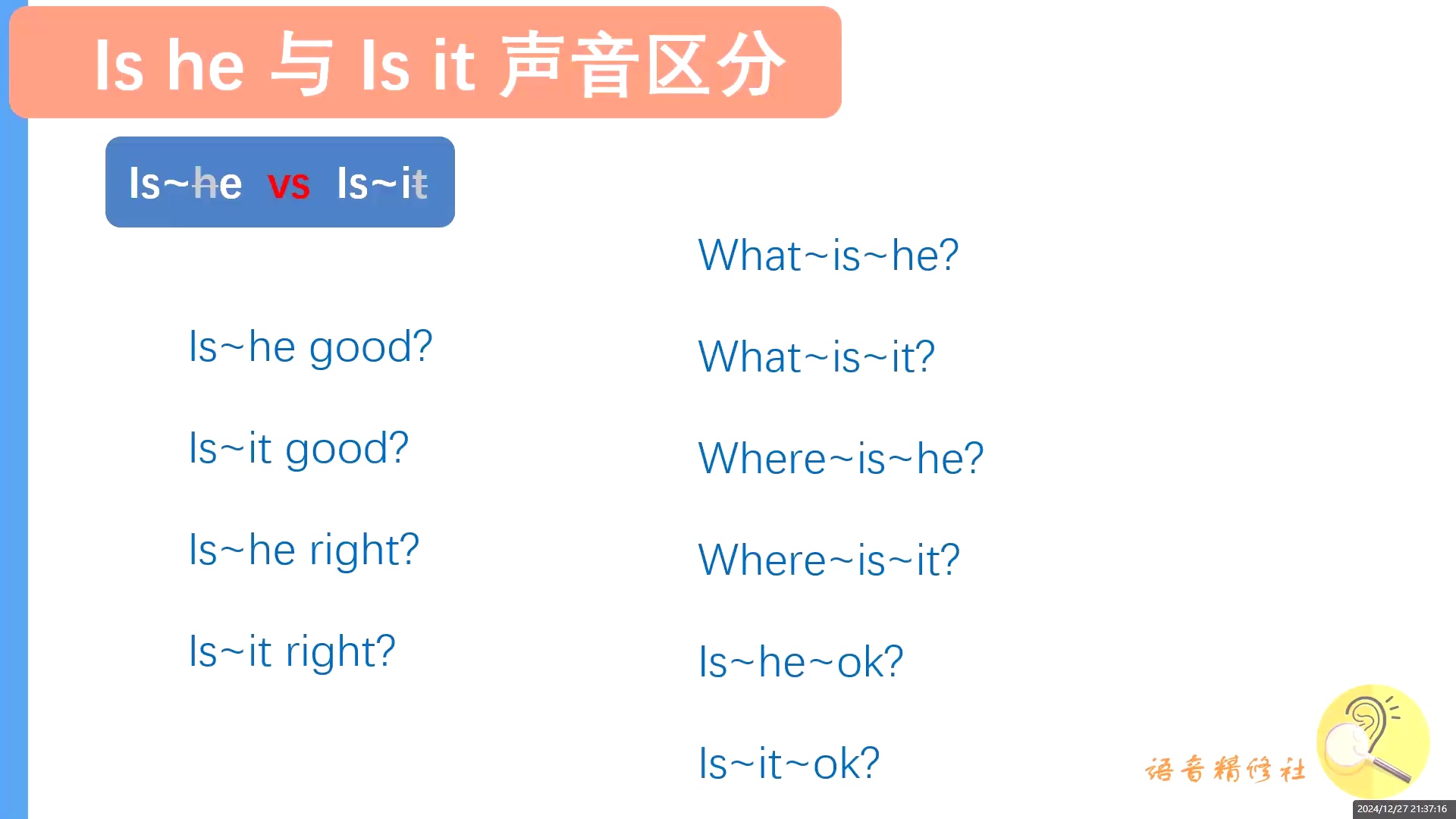 Is he 与 Is it 声音区分

Is~he vs Is~it

Is~he good?

Is~it good?

Is~he right?

Is~it right?

What~is~he?

What~is~it?

Where~is~he?

Where~is~it?

Is~he~ok?

Is~it~ok?

语音精修社

2024/12/27 21:37:16